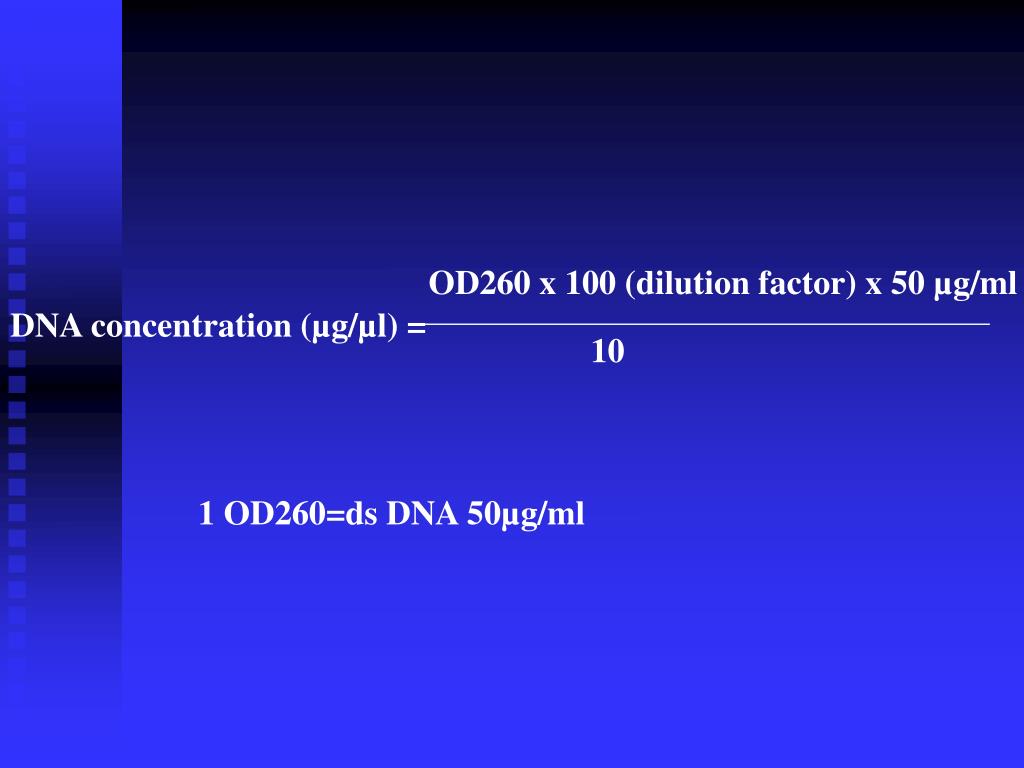 DNA concentration (μg/μl) = $\frac{\text{OD260 x 100 (dilution factor) x 50 μg/ml}}{10}$

1 OD260=ds DNA 50μg/ml